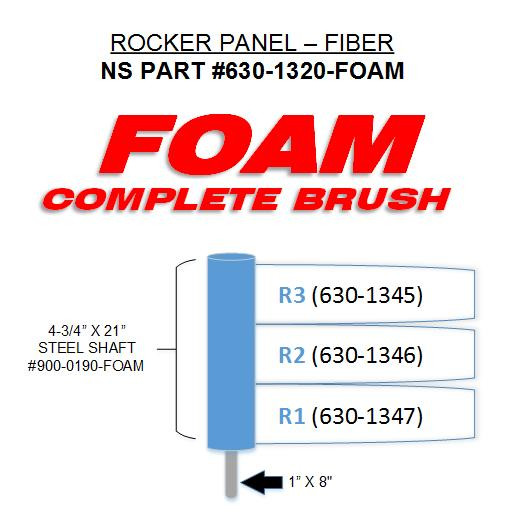 ROCKER PANEL – FIBER
NS PART #630-1320-FOAM

FOAM
COMPLETE BRUSH

4-3/4" X 21"
STEEL SHAFT
#900-0190-FOAM

R3 (630-1345)

R2 (630-1346)

R1 (630-1347)

1" X 8"